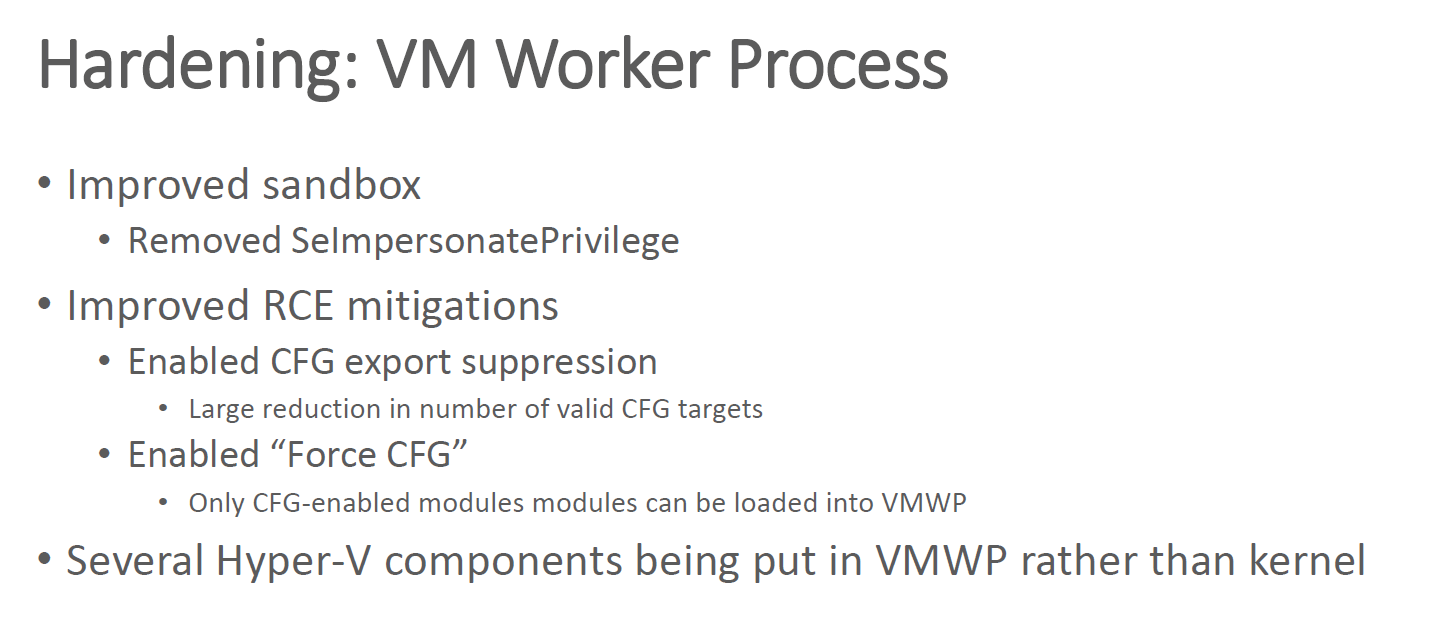 Hardening: VM Worker Process

• Improved sandbox
  • Removed SeImpersonatePrivilege
• Improved RCE mitigations
  • Enabled CFG export suppression
    • Large reduction in number of valid CFG targets
  • Enabled “Force CFG”
    • Only CFG-enabled modules modules can be loaded into VMWP
• Several Hyper-V components being put in VMWP rather than kernel